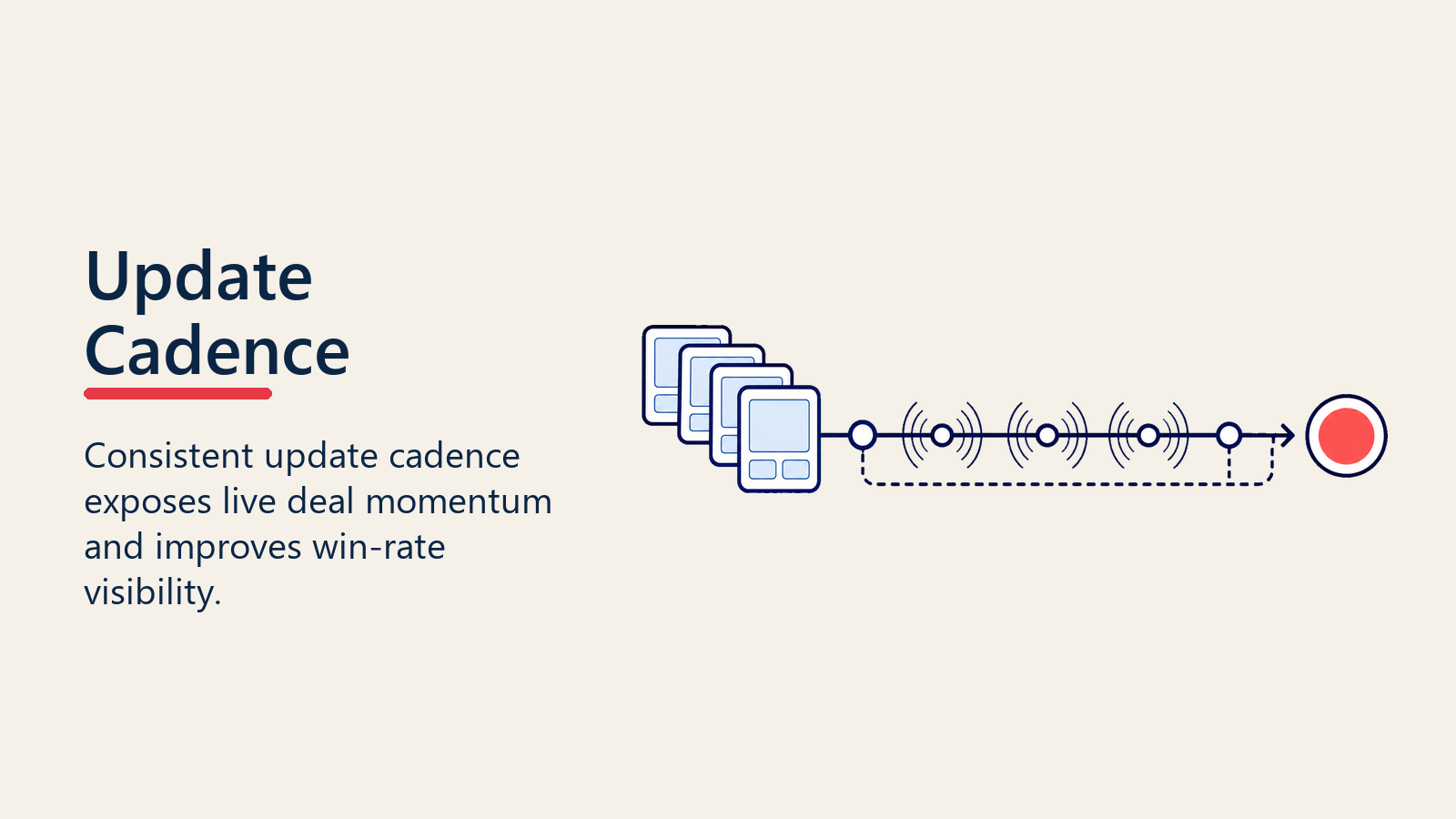 Update Cadence

Consistent update cadence exposes live deal momentum and improves win-rate visibility.